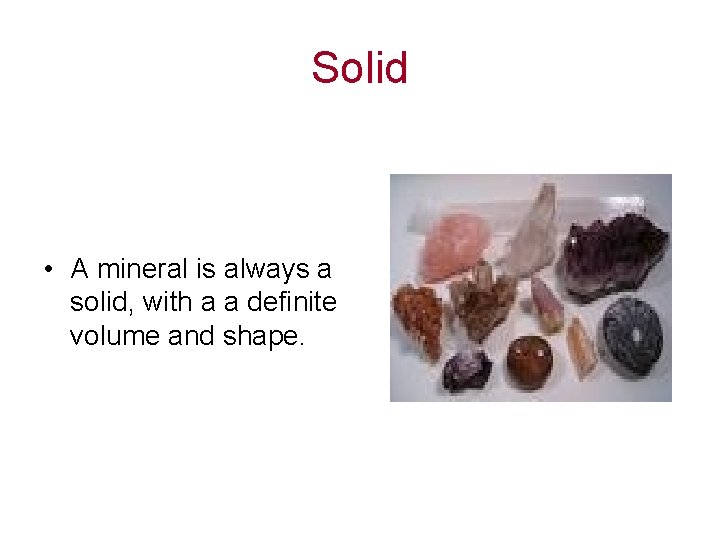 Solid

• A mineral is always a solid, with a a definite volume and shape.